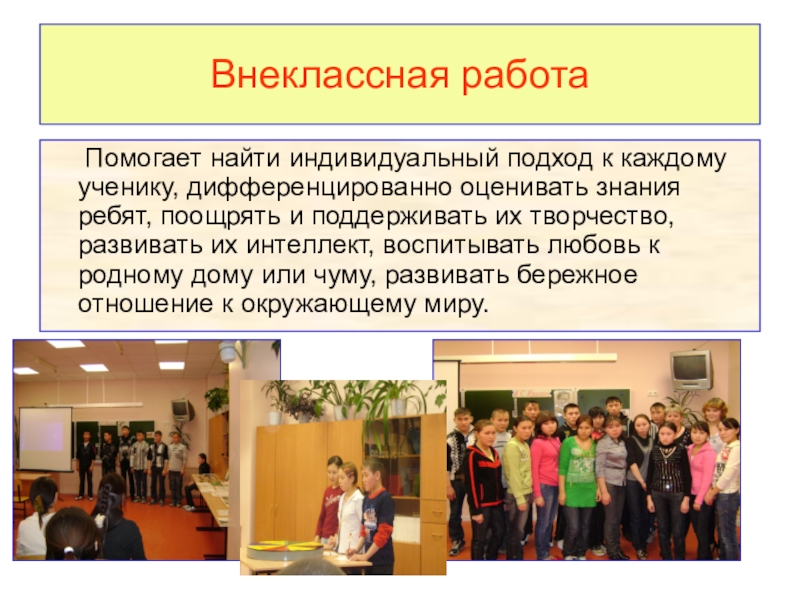 Внеклассная работа

Помогает найти индивидуальный подход к каждому ученику, дифференцированно оценивать знания ребят, поощрять и поддерживать их творчество, развивать их интеллект, воспитывать любовь к родному дому или чуму, развивать бережное отношение к окружающему миру.